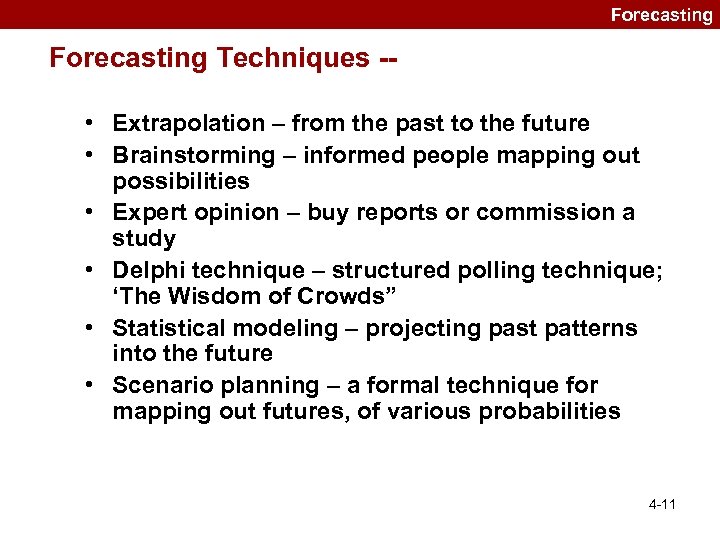 Forecasting

Forecasting Techniques --

• Extrapolation – from the past to the future
• Brainstorming – informed people mapping out possibilities
• Expert opinion – buy reports or commission a study
• Delphi technique – structured polling technique; ‘The Wisdom of Crowds”
• Statistical modeling – projecting past patterns into the future
• Scenario planning – a formal technique for mapping out futures, of various probabilities

4-11